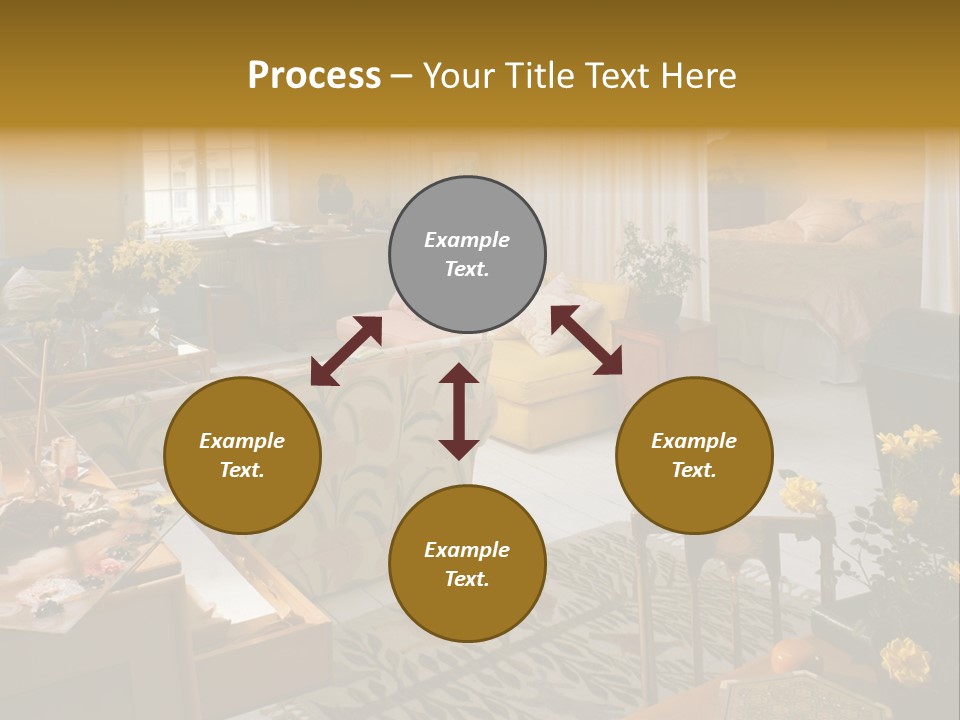 Process – Your Title Text Here

Example Text.

Example Text.

Example Text.

Example Text.